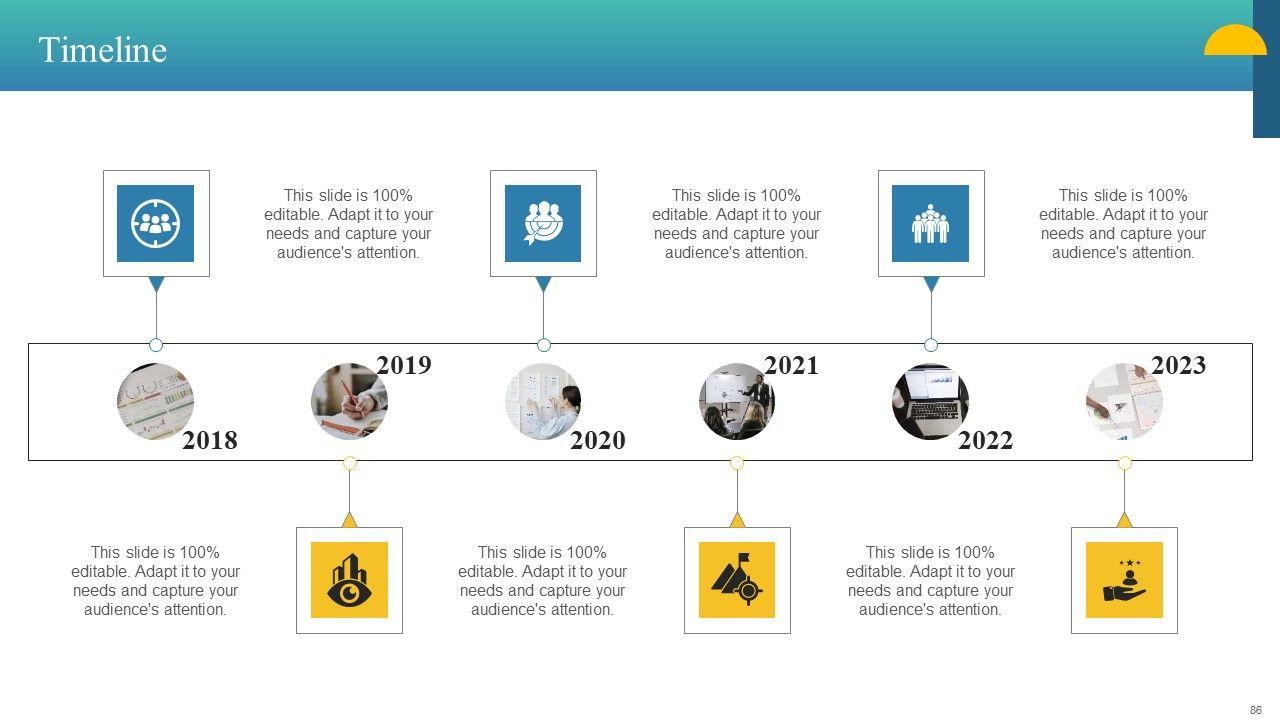 Timeline

This slide is 100% editable. Adapt it to your needs and capture your audience's attention.

This slide is 100% editable. Adapt it to your needs and capture your audience's attention.

This slide is 100% editable. Adapt it to your needs and capture your audience's attention.

2018

2019

2020

2021

2022

2023

This slide is 100% editable. Adapt it to your needs and capture your audience's attention.

This slide is 100% editable. Adapt it to your needs and capture your audience's attention.

This slide is 100% editable. Adapt it to your needs and capture your audience's attention.

86